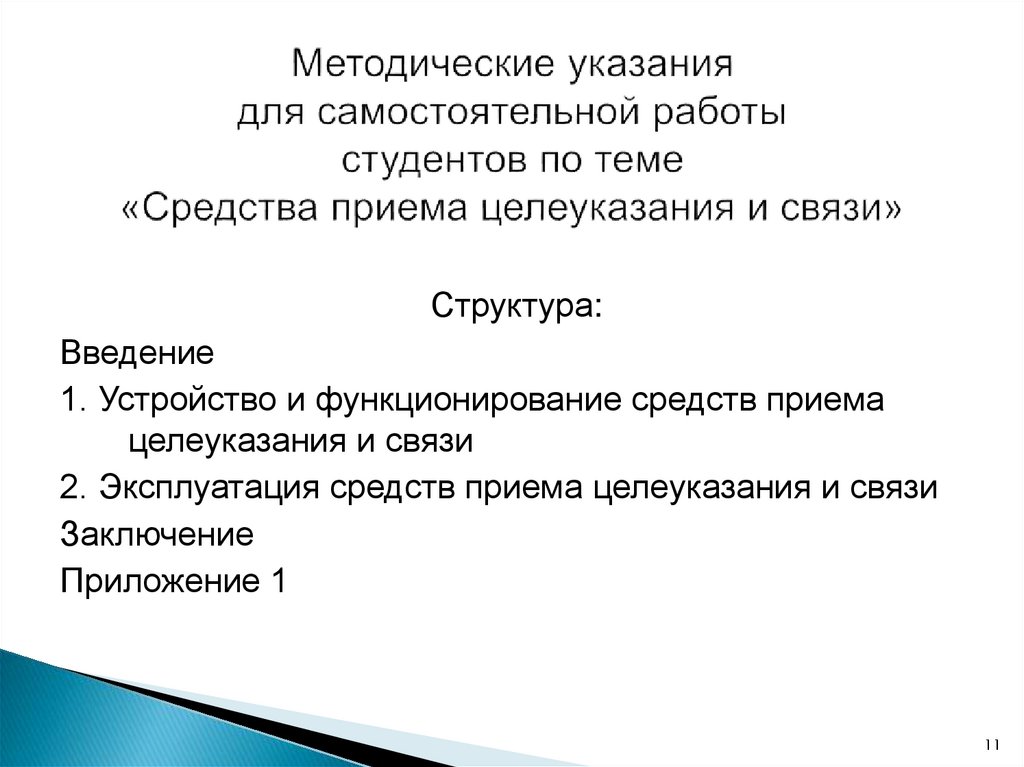 Методические указания для самостоятельной работы студентов по теме «Средства приема целеуказания и связи»

Структура:

Введение

1. Устройство и функционирование средств приема целеуказания и связи

2. Эксплуатация средств приема целеуказания и связи

Заключение

Приложение 1

11